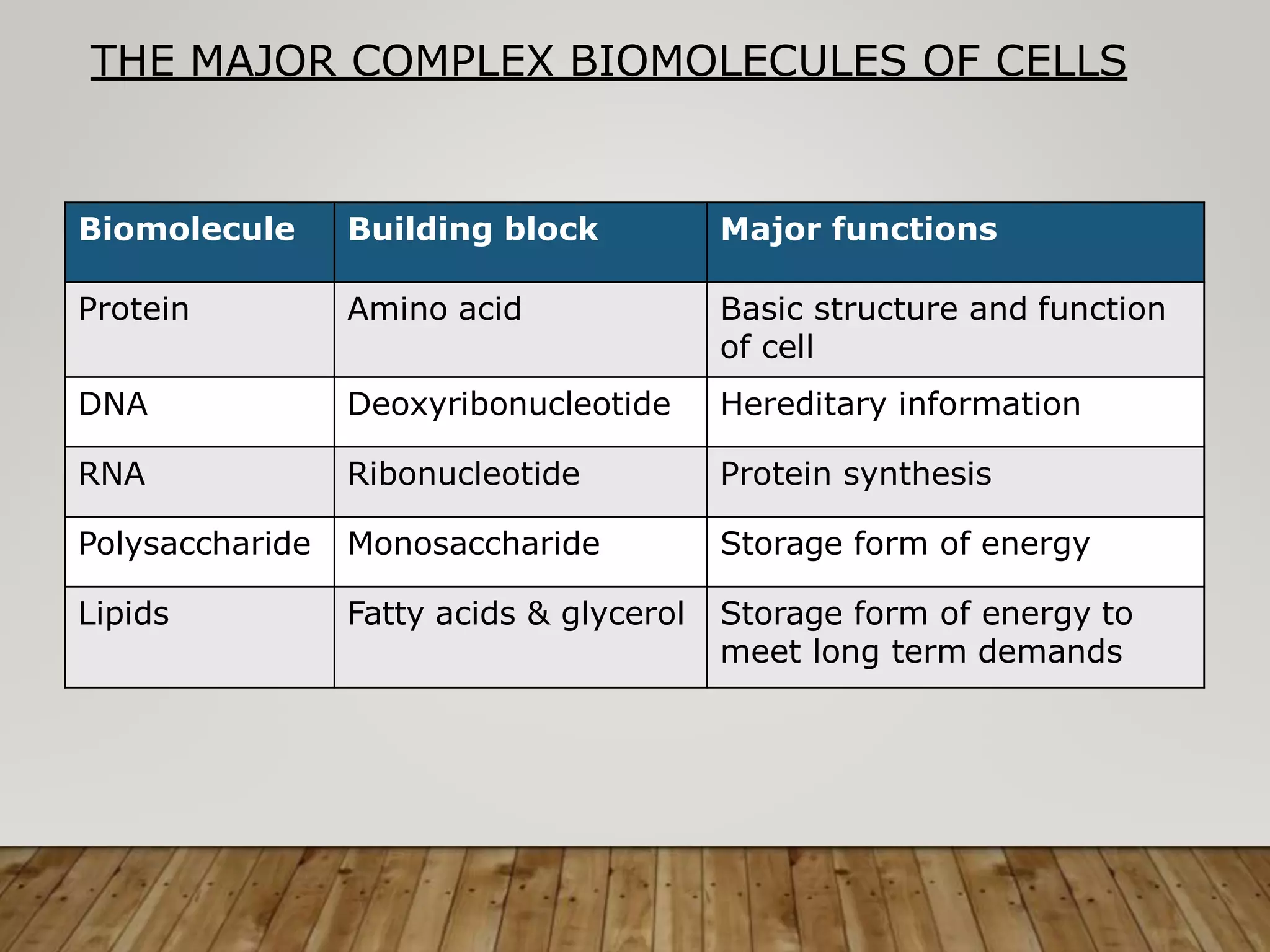 THE MAJOR COMPLEX BIOMOLECULES OF CELLS

| Biomolecule | Building block | Major functions |
|---|---|---|
| Protein | Amino acid | Basic structure and function of cell |
| DNA | Deoxyribonucleotide | Hereditary information |
| RNA | Ribonucleotide | Protein synthesis |
| Polysaccharide | Monosaccharide | Storage form of energy |
| Lipids | Fatty acids & glycerol | Storage form of energy to meet long term demands |